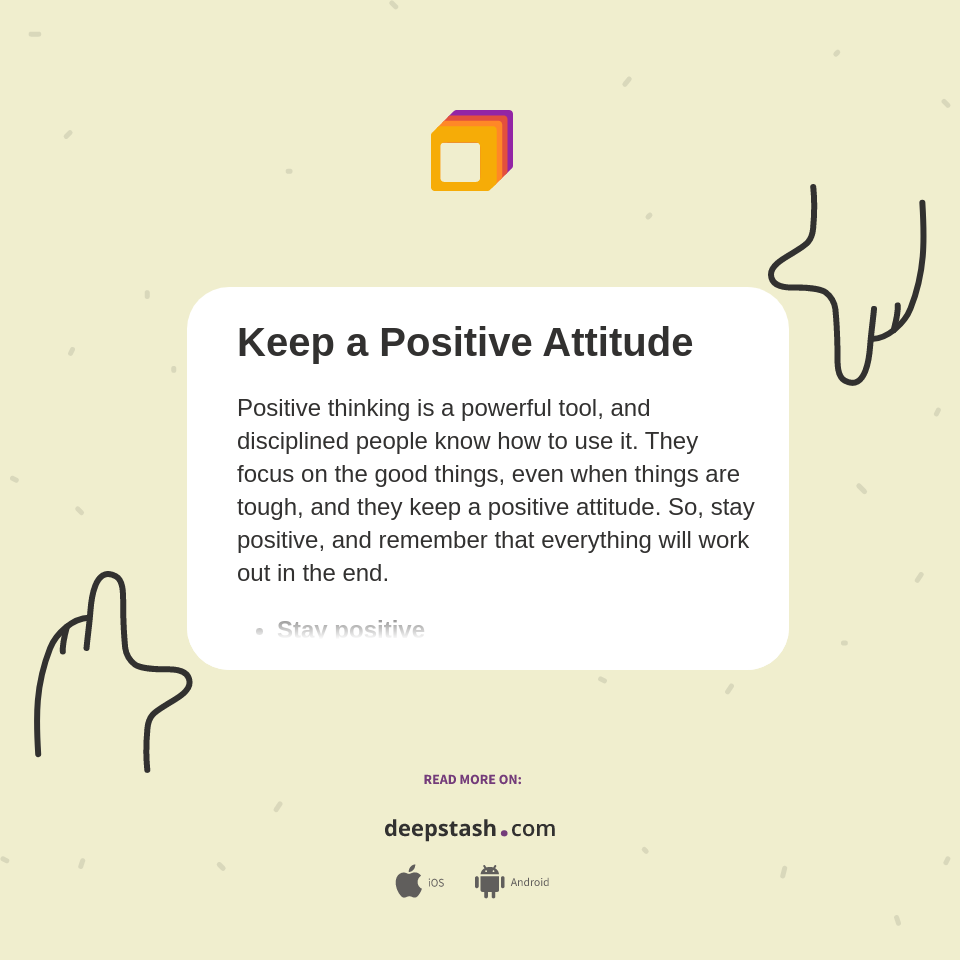 Keep a Positive Attitude

Positive thinking is a powerful tool, and disciplined people know how to use it. They focus on the good things, even when things are tough, and they keep a positive attitude. So, stay positive, and remember that everything will work out in the end.

- Stay positive

READ MORE ON:

deepstash.com

iOS Android